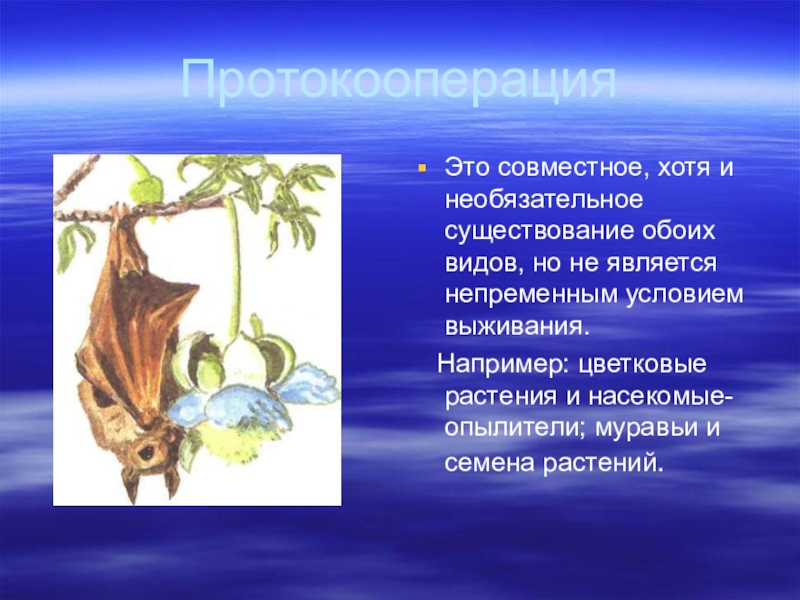 Протокооперация

Это совместное, хотя и необязательное существование обоих видов, но не является непременным условием выживания.

Например: цветковые растения и насекомые-опылители; муравьи и семена растений.